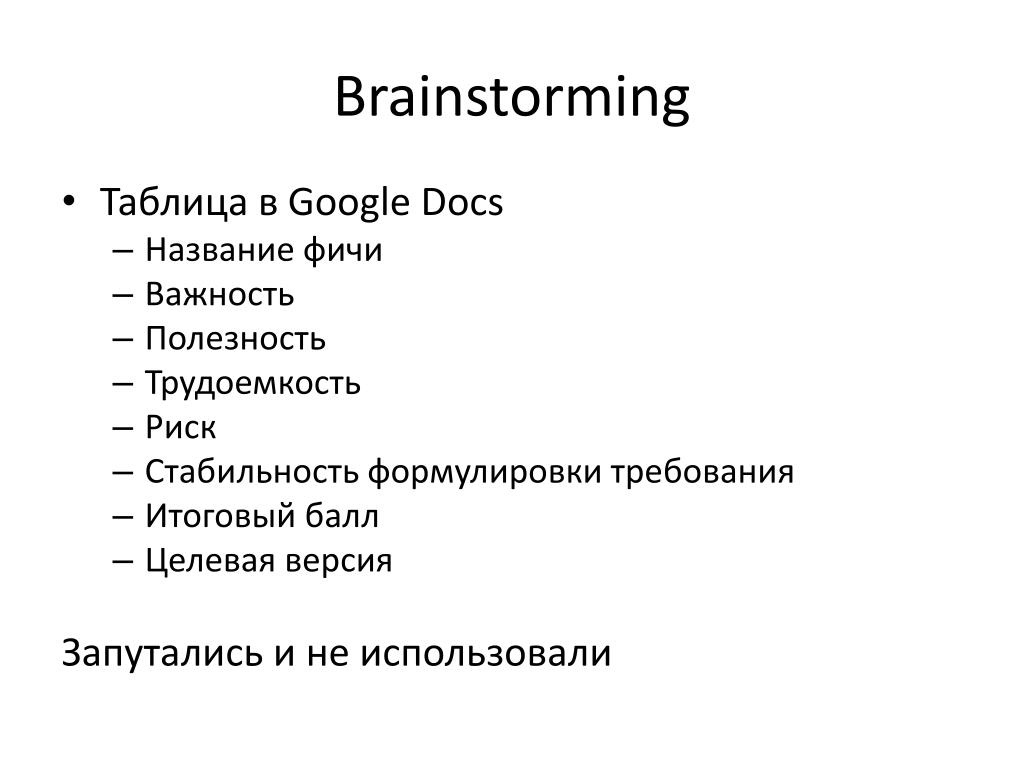 Brainstorming

• Таблица в Google Docs
– Название фичи
– Важность
– Полезность
– Трудоемкость
– Риск
– Стабильность формулировки требования
– Итоговый балл
– Целевая версия

Запутались и не использовали